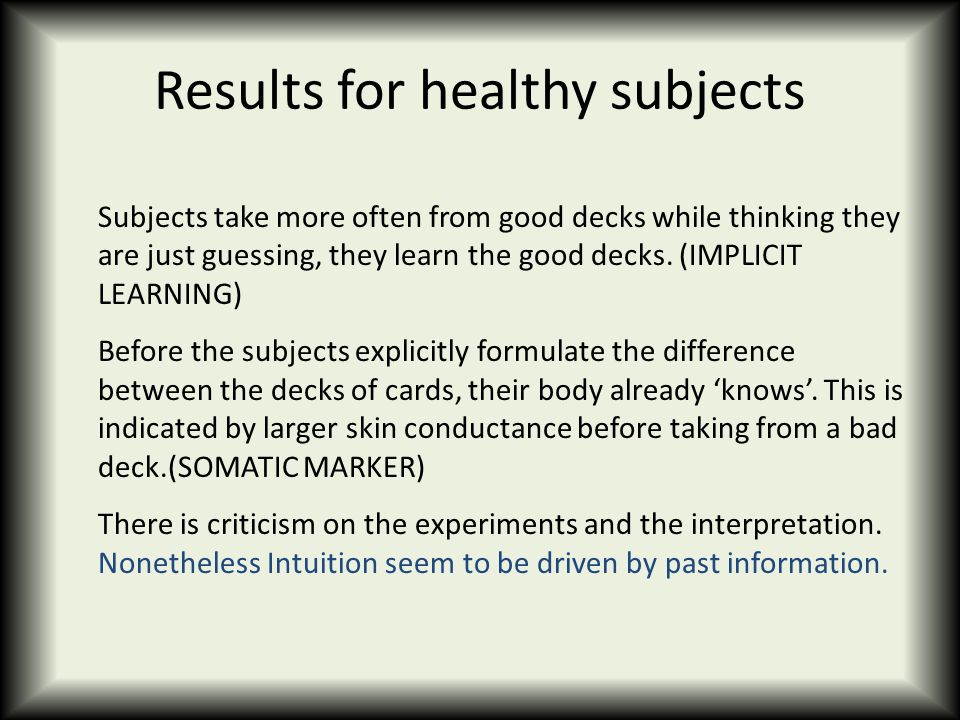 Results for healthy subjects

Subjects take more often from good decks while thinking they are just guessing, they learn the good decks. (IMPLICIT LEARNING)

Before the subjects explicitly formulate the difference between the decks of cards, their body already ‘knows’. This is indicated by larger skin conductance before taking from a bad deck.(SOMATIC MARKER)

There is criticism on the experiments and the interpretation. Nonetheless Intuition seem to be driven by past information.